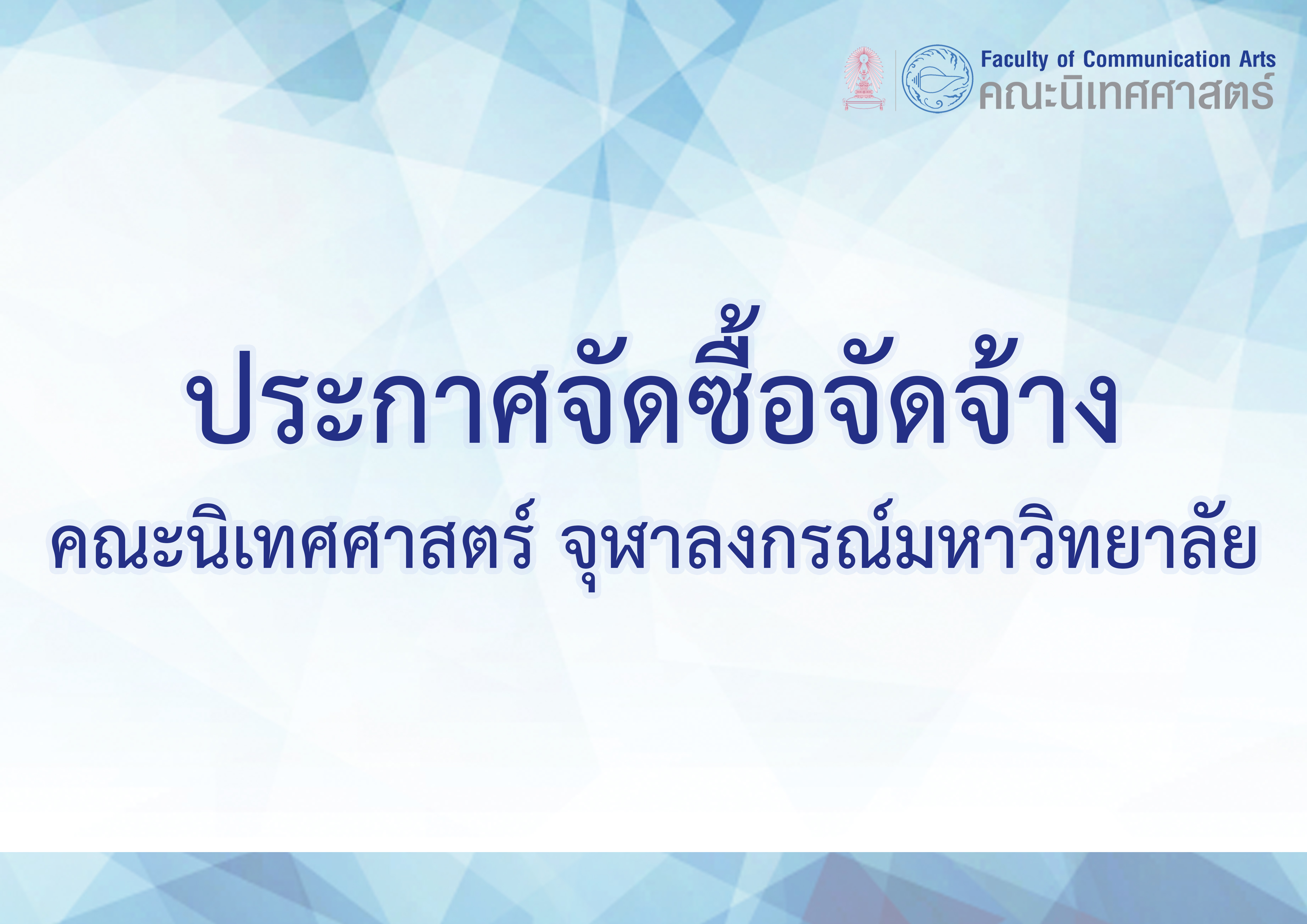 Faculty of Communication Arts
คณะนิเทศศาสตร์

ประกาศจัดซื้อจัดจ้าง
คณะนิเทศศาสตร์ จุฬาลงกรณ์มหาวิทยาลัย